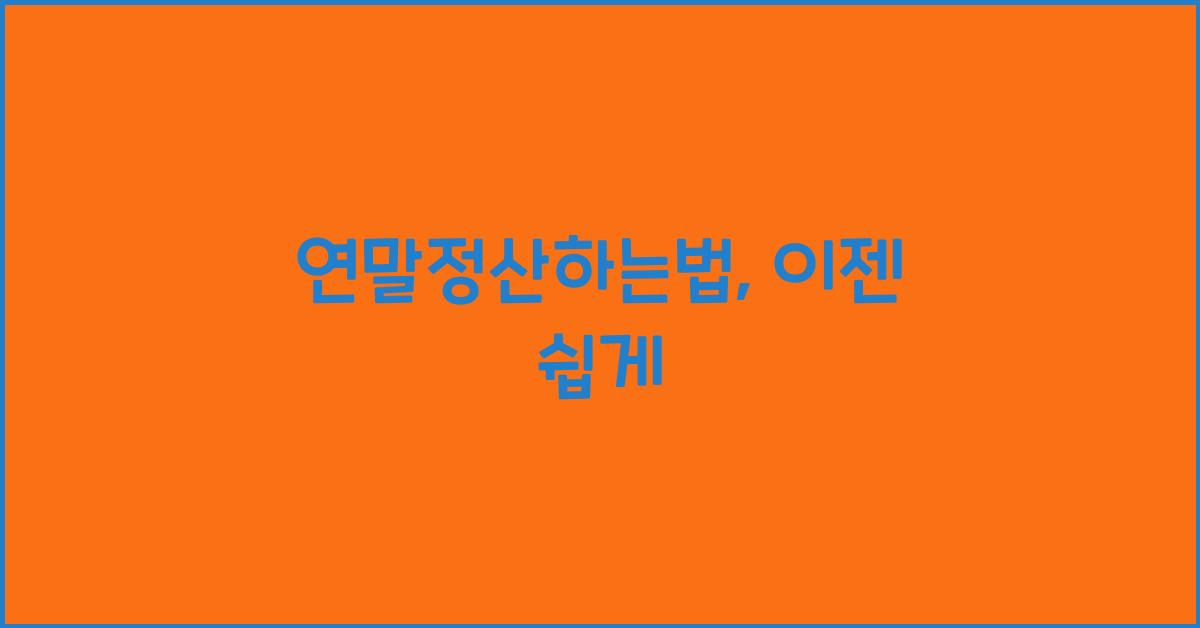 연말정산하는법, 이젠 쉽게